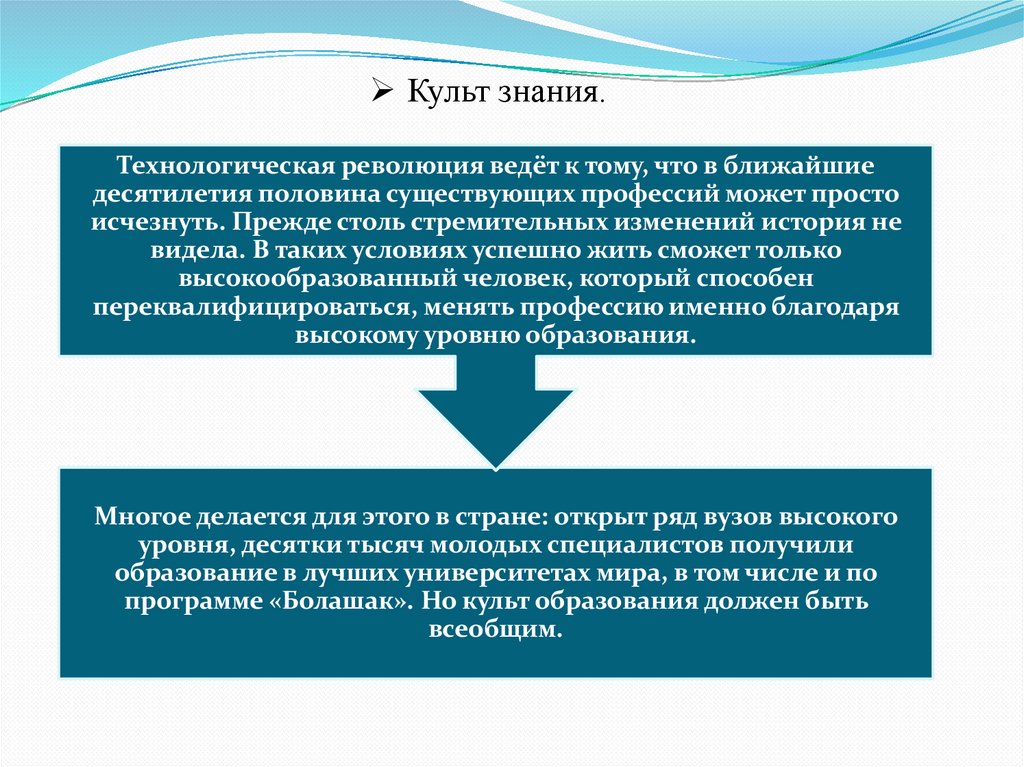 ➢ Культ знания.

Технологическая революция ведёт к тому, что в ближайшие десятилетия половина существующих профессий может просто исчезнуть. Прежде столь стремительных изменений история не видела. В таких условиях успешно жить сможет только высокообразованный человек, который способен переквалифицироваться, менять профессию именно благодаря высокому уровню образования.

Многое делается для этого в стране: открыт ряд вузов высокого уровня, десятки тысяч молодых специалистов получили образование в лучших университетах мира, в том числе и по программе «Болашак». Но культ образования должен быть всеобщим.